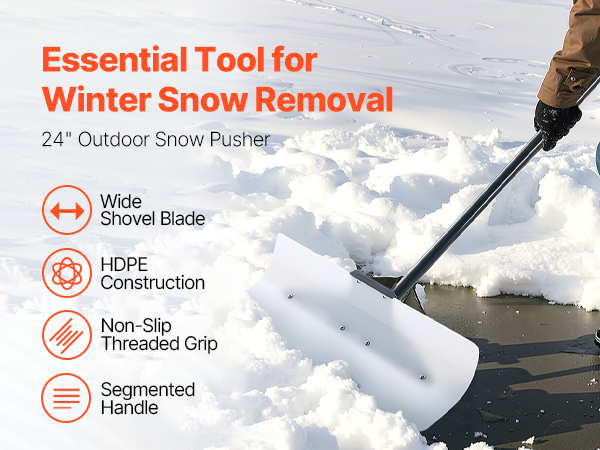 Essential Tool for Winter Snow Removal

24" Outdoor Snow Pusher

Wide Shovel Blade

HDPE Construction

Non-Slip Threaded Grip

Segmented Handle